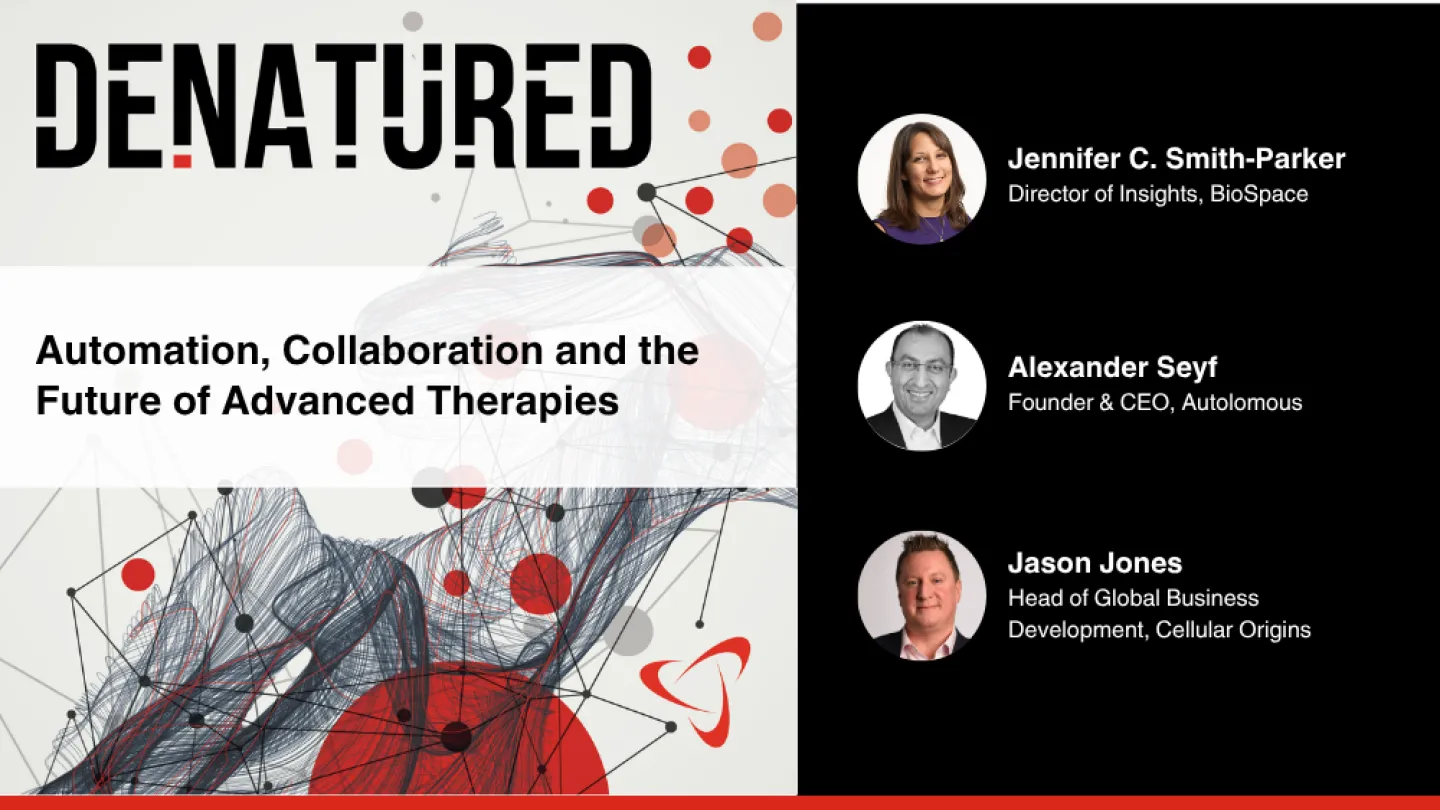 DENATURED

Automation, Collaboration and the Future of Advanced Therapies

Jennifer C. Smith-Parker
Director of Insights, BioSpace

Alexander Seyf
Founder & CEO, Autolomous

Jason Jones
Head of Global Business Development, Cellular Origins